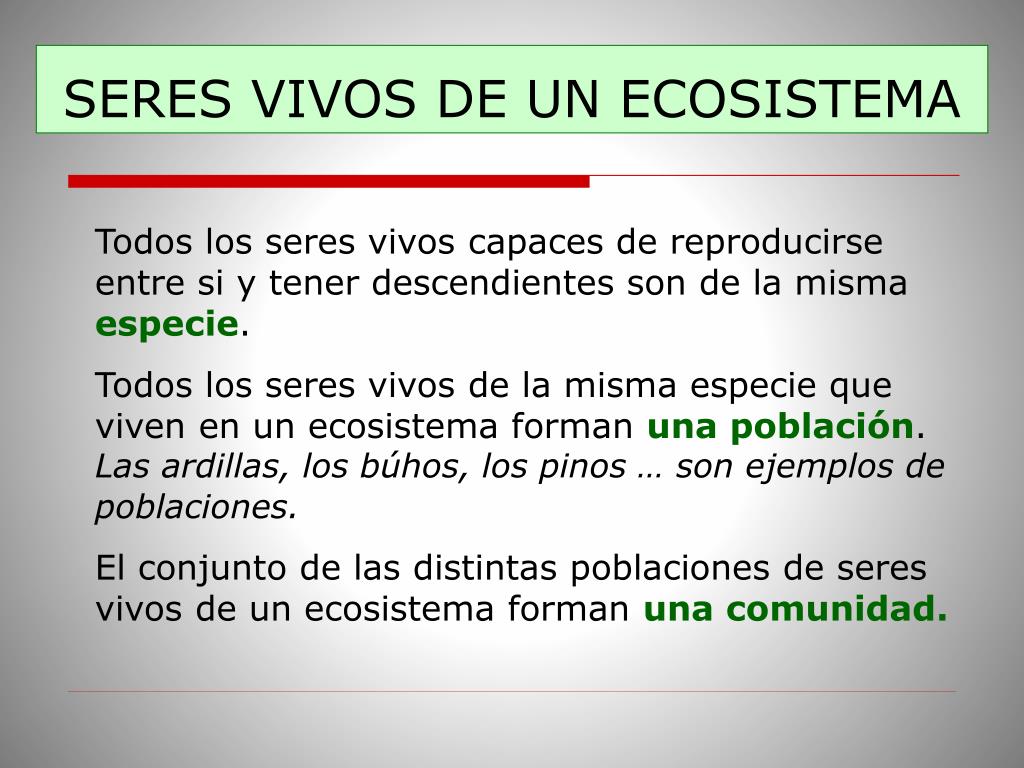 SERES VIVOS DE UN ECOSISTEMA

Todos los seres vivos capaces de reproducirse entre si y tener descendientes son de la misma especie.

Todos los seres vivos de la misma especie que viven en un ecosistema forman una población. Las ardillas, los búhos, los pinos … son ejemplos de poblaciones.

El conjunto de las distintas poblaciones de seres vivos de un ecosistema forman una comunidad.